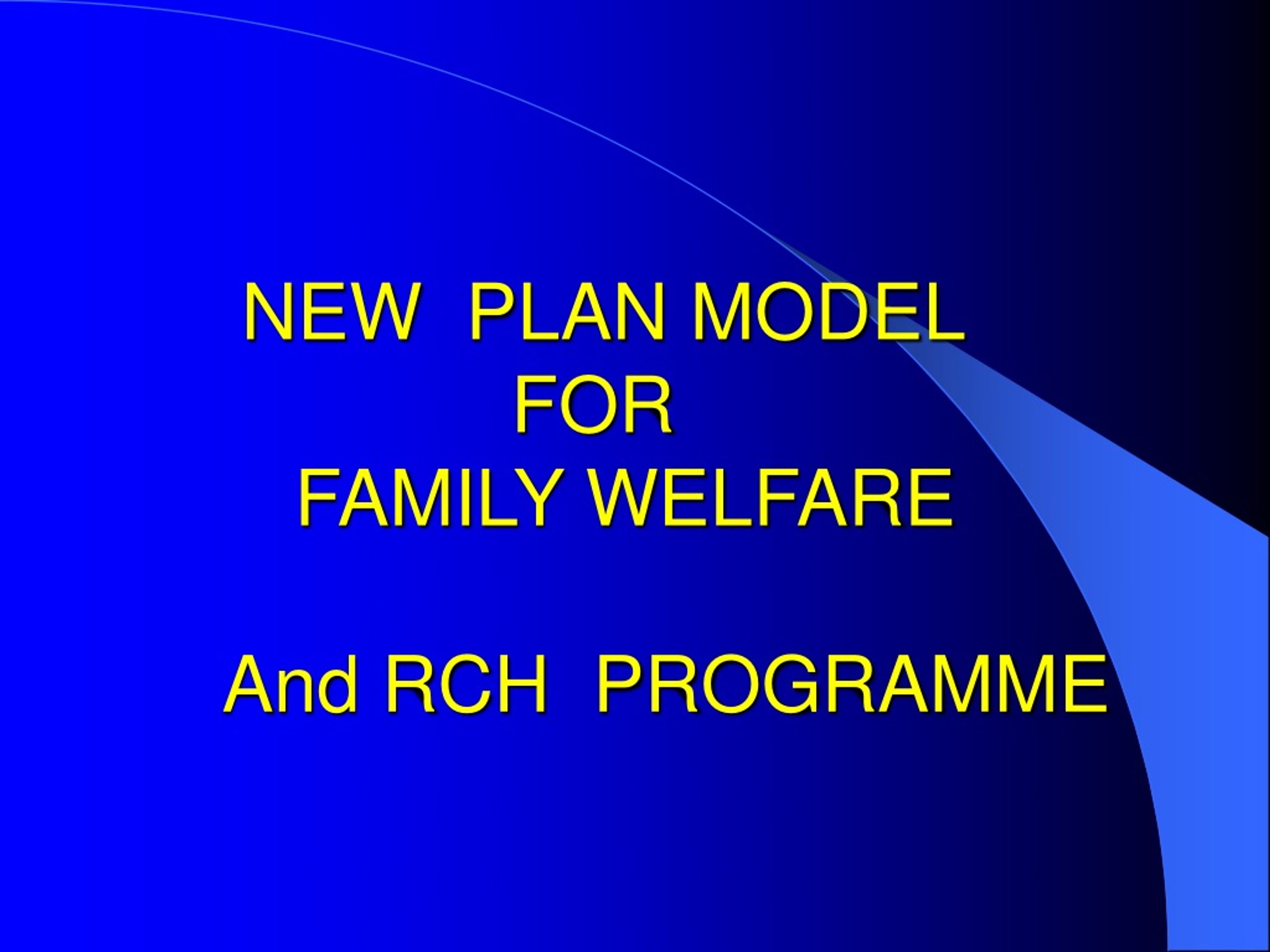 NEW PLAN MODEL
FOR
FAMILY WELFARE

And RCH PROGRAMME